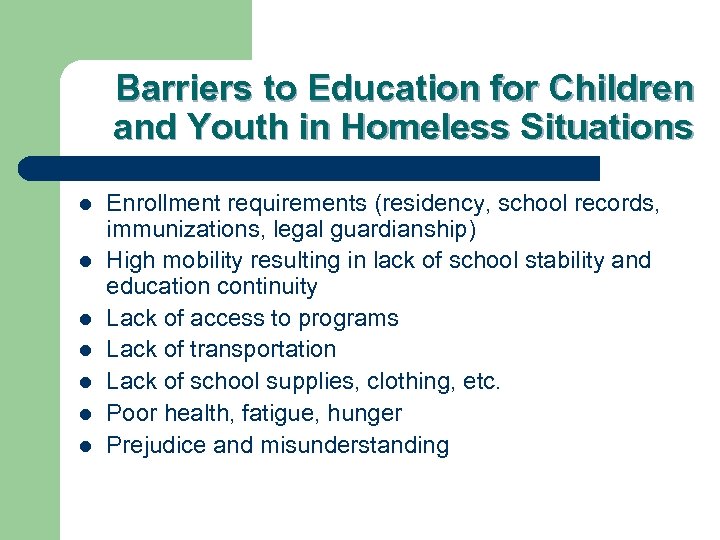 Barriers to Education for Children and Youth in Homeless Situations

- Enrollment requirements (residency, school records, immunizations, legal guardianship)
- High mobility resulting in lack of school stability and education continuity
- Lack of access to programs
- Lack of transportation
- Lack of school supplies, clothing, etc.
- Poor health, fatigue, hunger
- Prejudice and misunderstanding